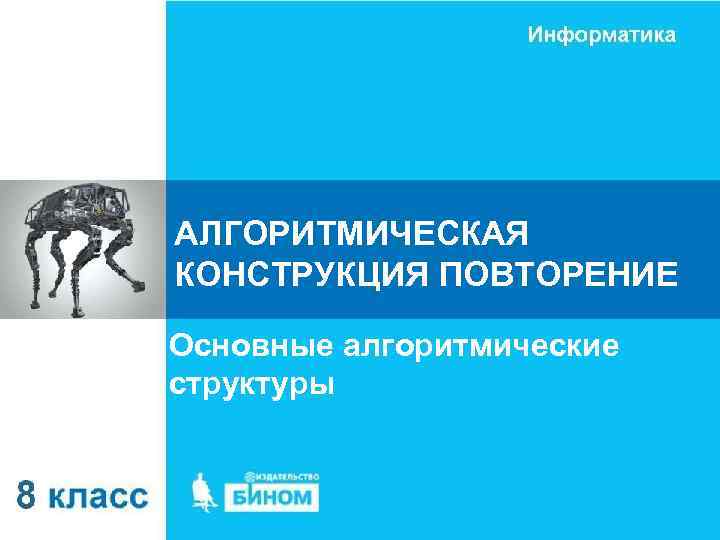 Информатика

АЛГОРИТМИЧЕСКАЯ КОНСТРУКЦИЯ ПОВТОРЕНИЕ

Основные алгоритмические структуры

8 класс

ИЗДАТЕЛЬСТВО
БИНОМ